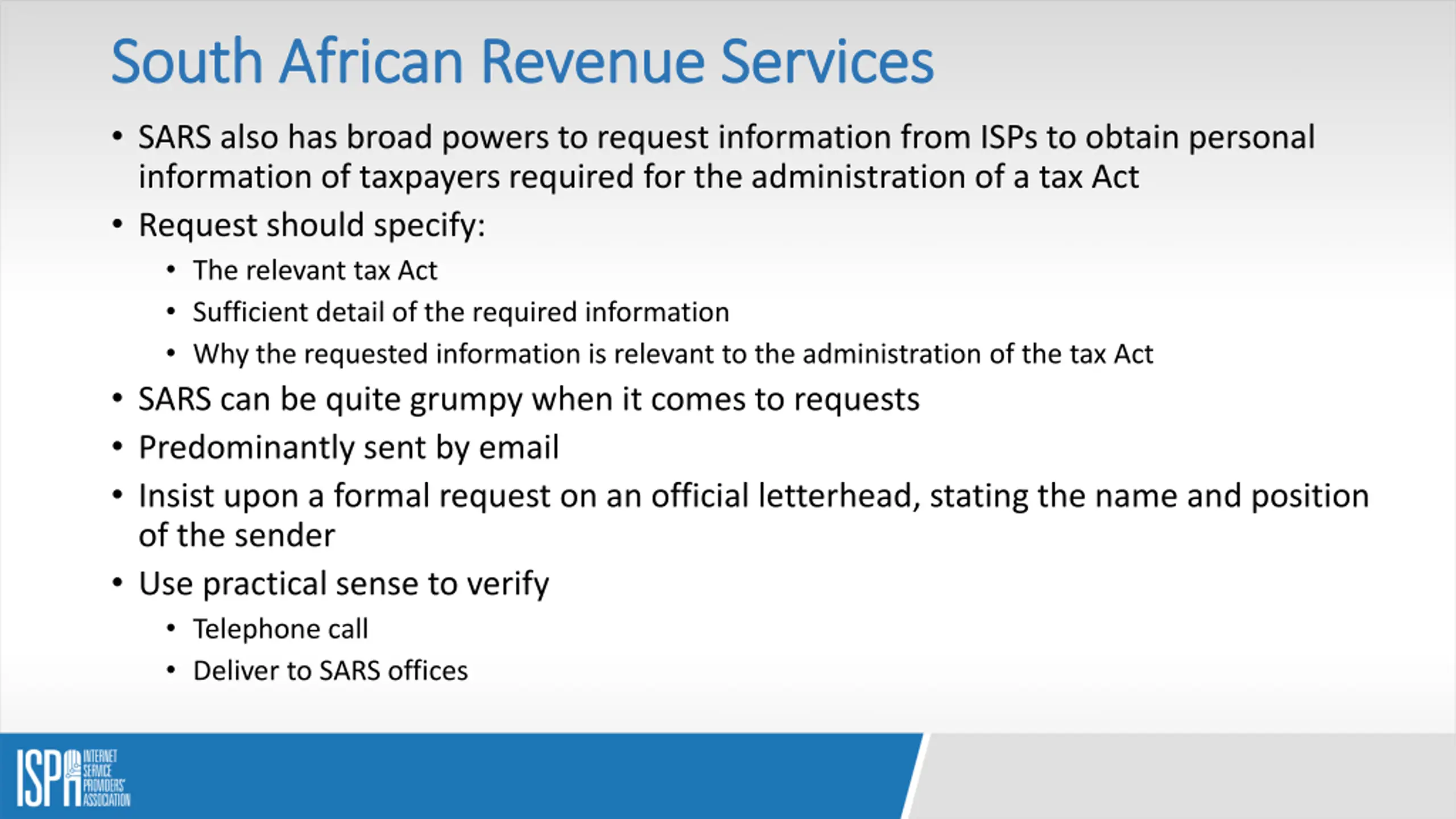 South African Revenue Services

• SARS also has broad powers to request information from ISPs to obtain personal information of taxpayers required for the administration of a tax Act
• Request should specify:
 • The relevant tax Act
 • Sufficient detail of the required information
 • Why the requested information is relevant to the administration of the tax Act
• SARS can be quite grumpy when it comes to requests
• Predominantly sent by email
• Insist upon a formal request on an official letterhead, stating the name and position of the sender
• Use practical sense to verify
 • Telephone call
 • Deliver to SARS offices

ISPA INTERNET SERVICE PROVIDERS' ASSOCIATION